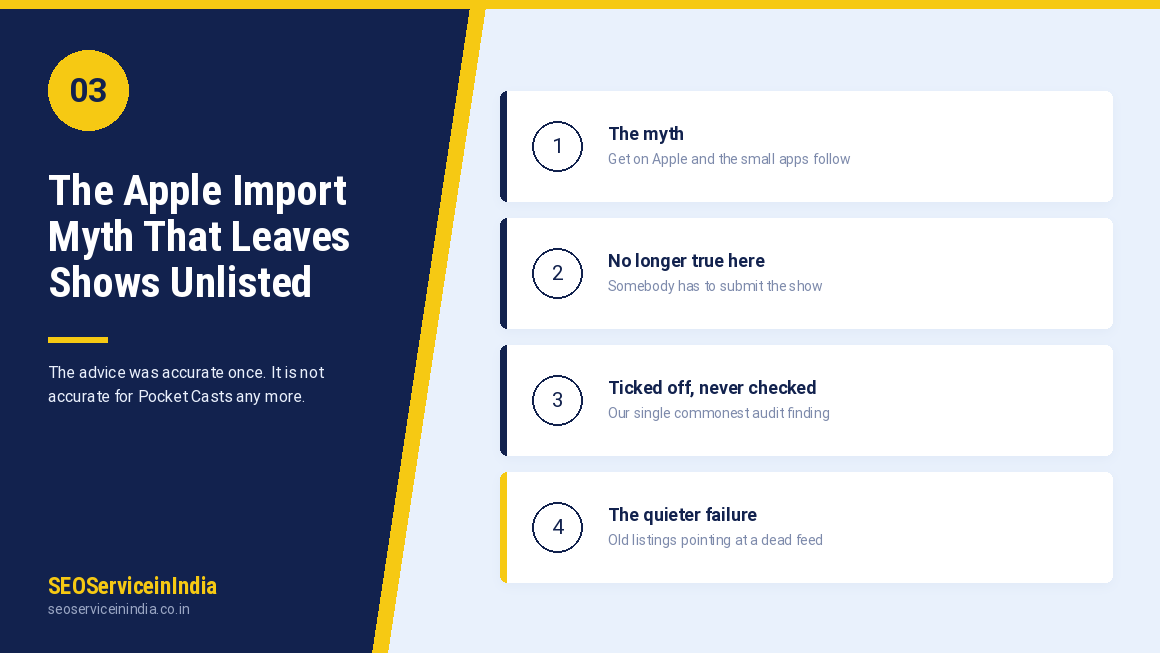 03

The Apple Import Myth That Leaves Shows Unlisted

The advice was accurate once. It is not accurate for Pocket Casts any more.

SEOServiceinIndia
seoserviceinindia.co.in

1
The myth
Get on Apple and the small apps follow

2
No longer true here
Somebody has to submit the show

3
Ticked off, never checked
Our single commonest audit finding

4
The quieter failure
Old listings pointing at a dead feed